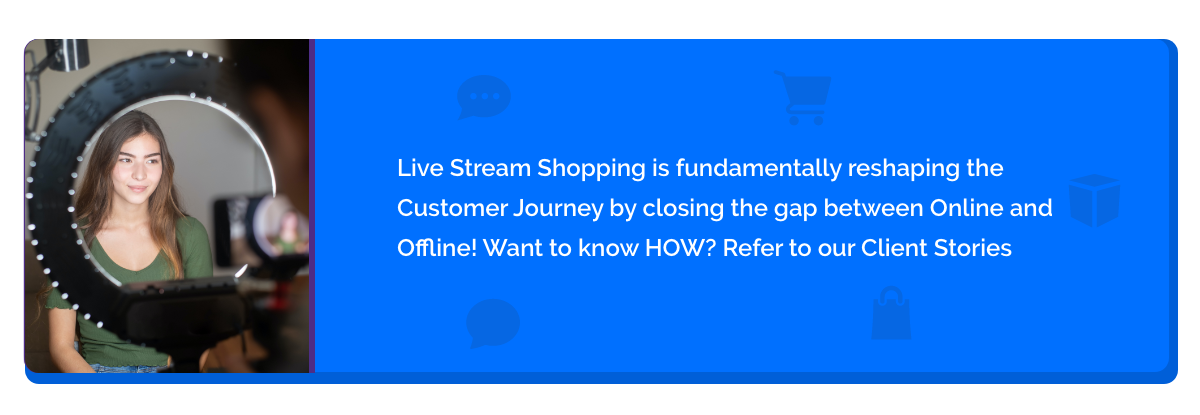 Live Stream Shopping is fundamentally reshaping the Customer Journey by closing the gap between Online and Offline! Want to know HOW? Refer to our Client Stories